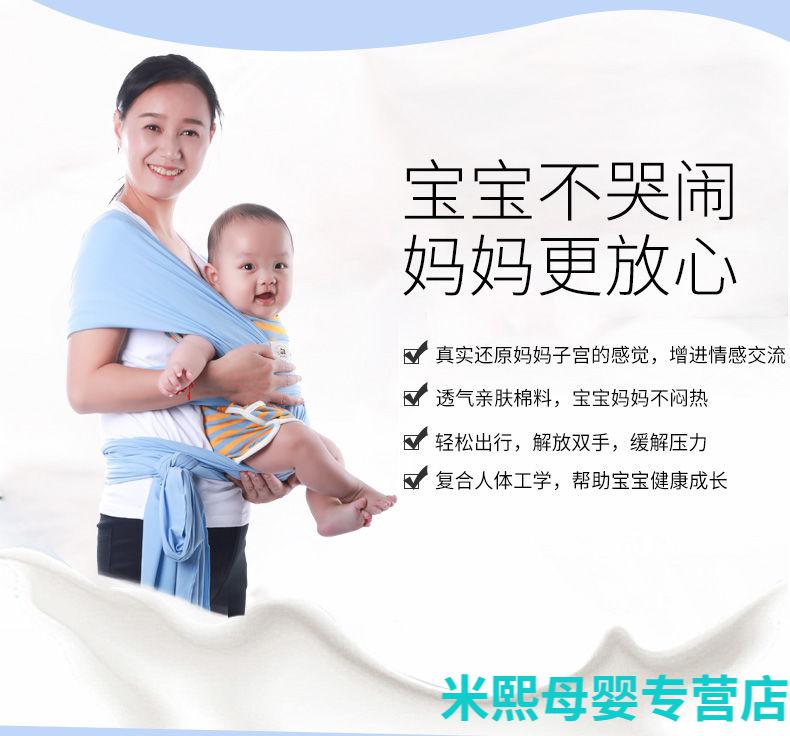 宝宝不哭闹
妈妈更放心

真实还原妈妈子宫的感觉，增进情感交流

透气亲肤棉料，宝宝妈妈不闷热

轻松出行，解放双手，缓解压力

复合人体工学，帮助宝宝健康成长

米熙母婴专营店